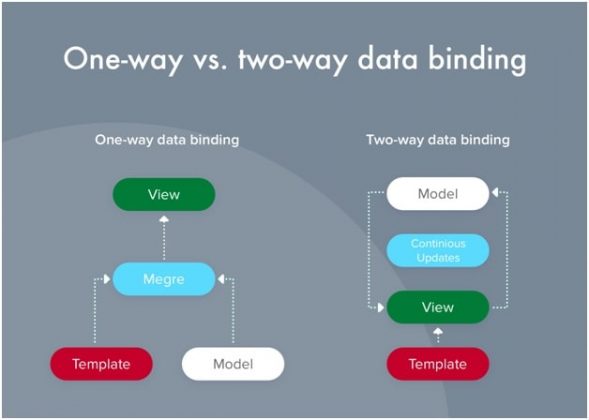 One-way vs. two-way data binding

One-way data binding

View

Megre

Template

Model

Two-way data binding

Model

Continious Updates

View

Template